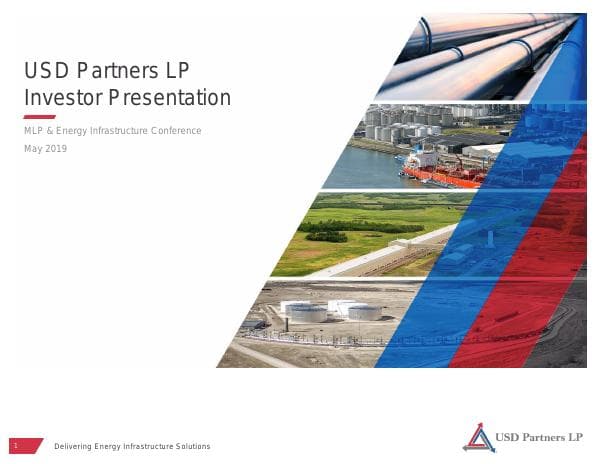 USD Partners LP
Investor Presentation

MLP & Energy Infrastructure Conference

May 2019

1

Delivering Energy Infrastructure Solutions

USD Partners LP